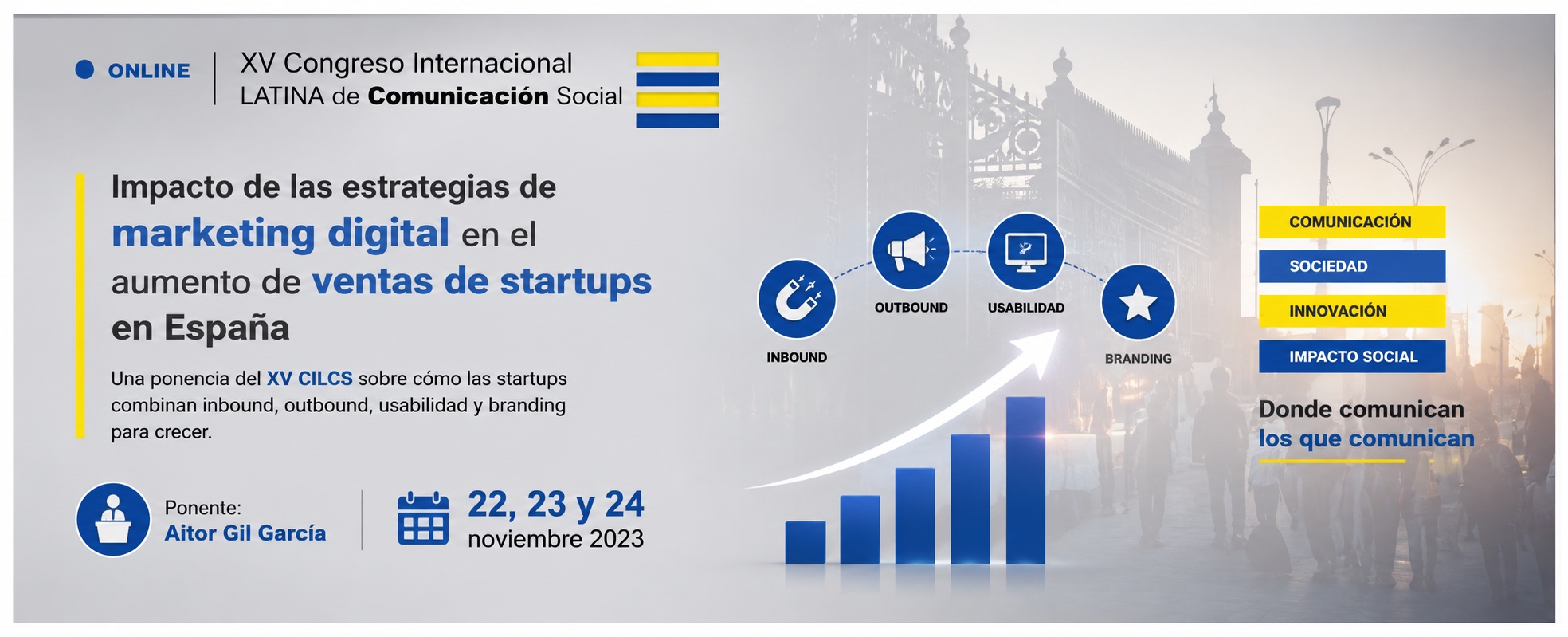 ONLINE

XV Congreso Internacional LATINA de Comunicación Social

Impacto de las estrategias de marketing digital en el aumento de ventas de startups en España

Una ponencia del XV CILCS sobre cómo las startups combinan inbound, outbound, usabilidad y branding para crecer.

Ponente: Aitor Gil García

22, 23 y 24 noviembre 2023

INBOUND

OUTBOUND

USABILIDAD

BRANDING

COMUNICACIÓN

SOCIEDAD

INNOVACIÓN

IMPACTO SOCIAL

Donde comunican los que comunican